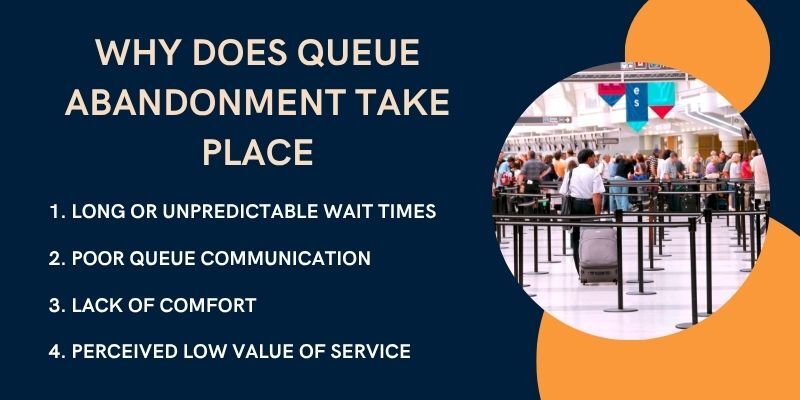 WHY DOES QUEUE ABANDONMENT TAKE PLACE

1. LONG OR UNPREDICTABLE WAIT TIMES

2. POOR QUEUE COMMUNICATION

3. LACK OF COMFORT

4. PERCEIVED LOW VALUE OF SERVICE

es